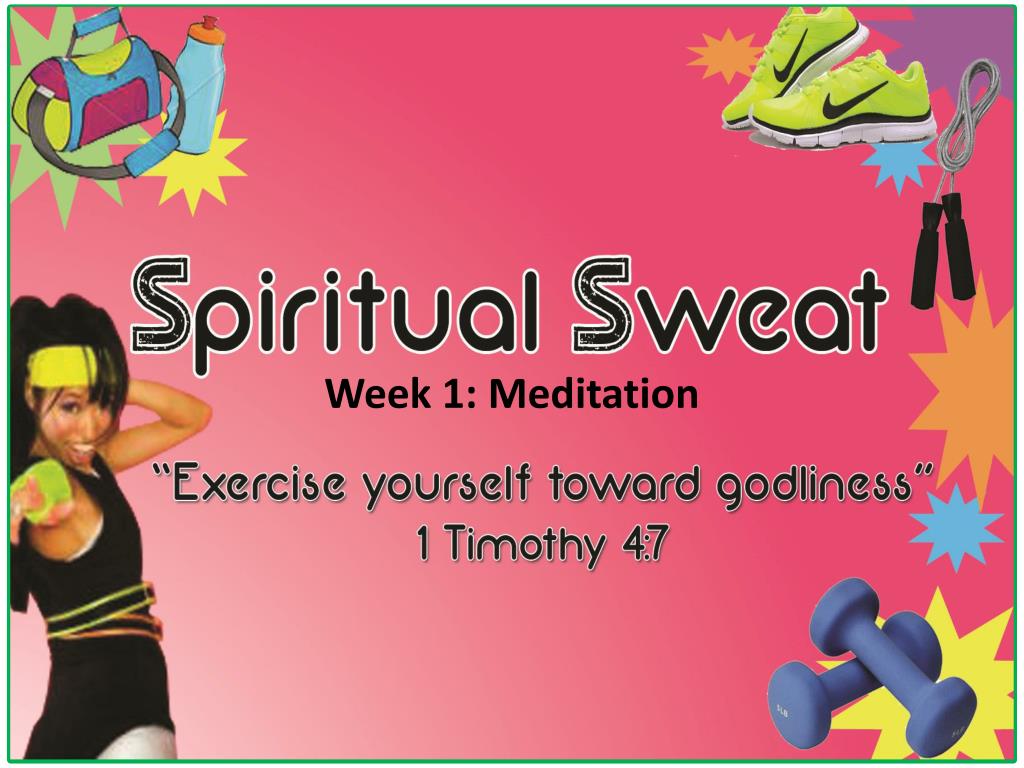 Spiritual Sweat
Week 1: Meditation

"Exercise yourself toward godliness"
1 Timothy 4:7